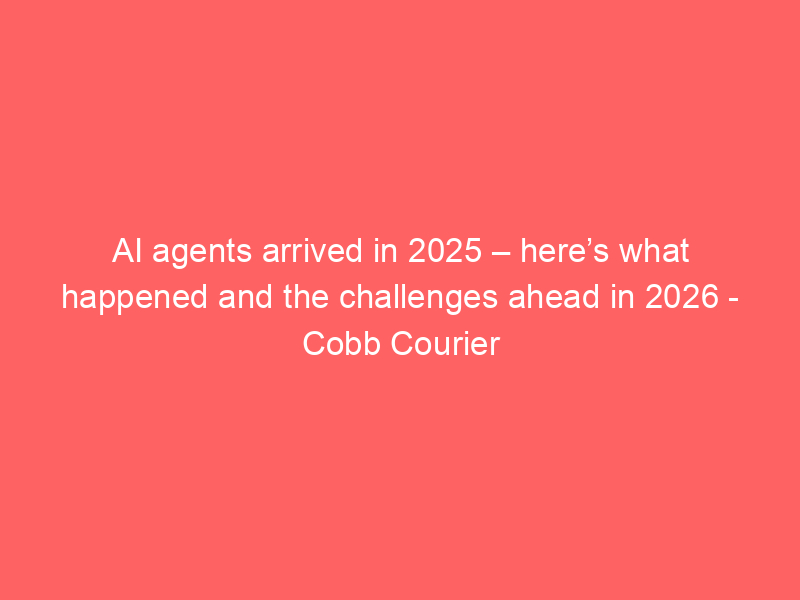 AI agents arrived in 2025 – here’s what happened and the challenges ahead in 2026 - Cobb Courier